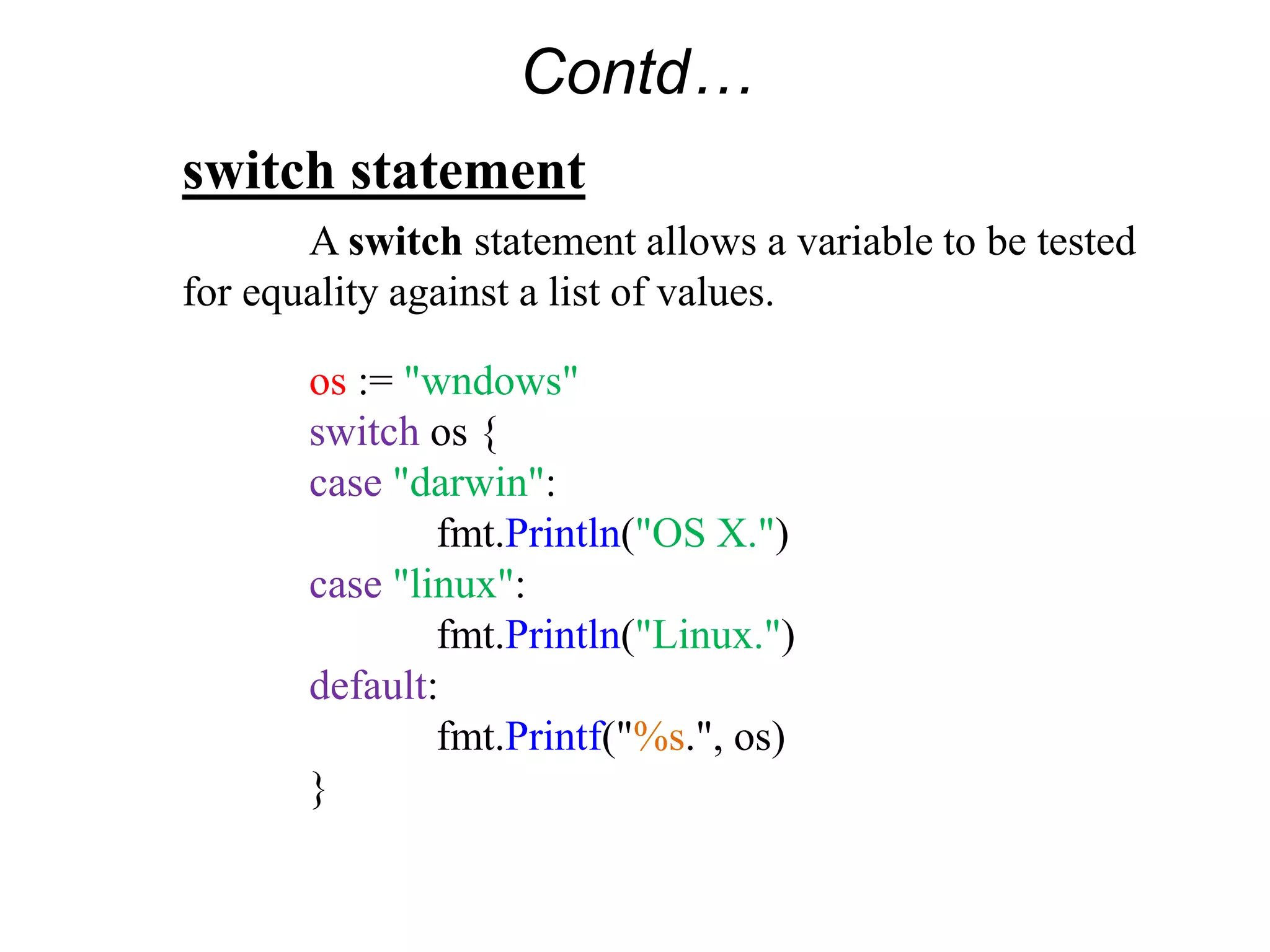 Contd…

switch statement

A switch statement allows a variable to be tested for equality against a list of values.

os := "wndows"
switch os {
case "darwin":
fmt.Println("OS X.")
case "linux":
fmt.Println("Linux.")
default:
fmt.Printf("%s.", os)
}